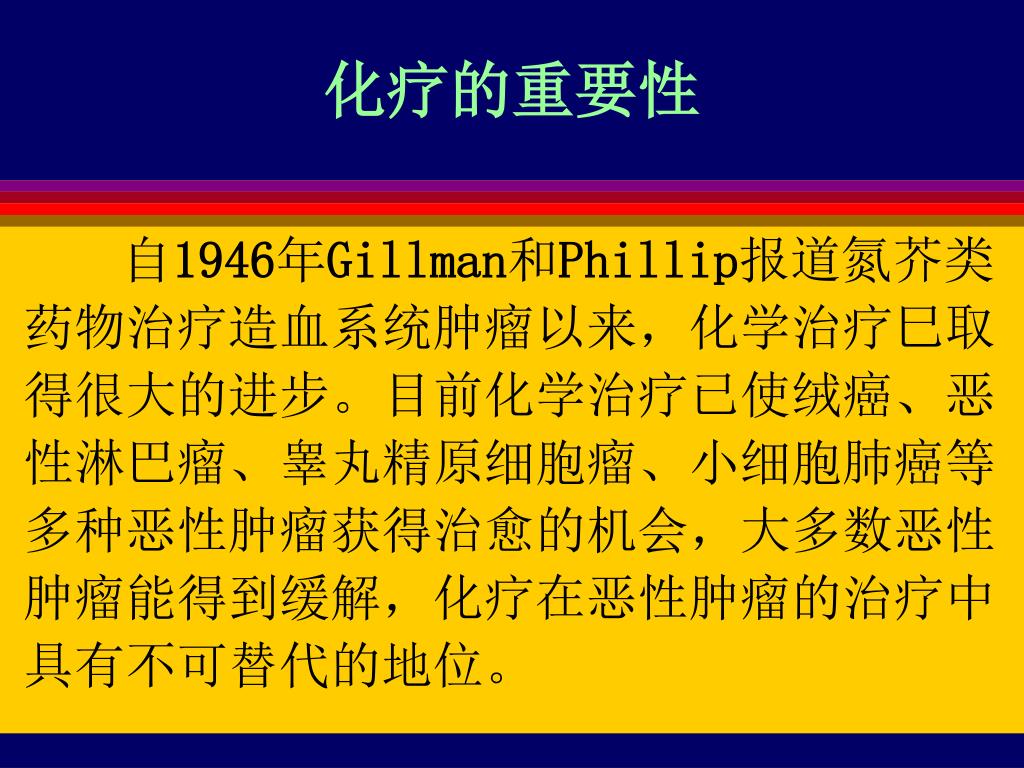 化疗的重要性

自1946年Gillman和Phillip报道氮芥类药物治疗造血系统肿瘤以来，化学治疗已取得很大的进步。目前化学治疗已使绒癌、恶性淋巴瘤、睾丸精原细胞瘤、小细胞肺癌等多种恶性肿瘤获得治愈的机会，大多数恶性肿瘤能得到缓解，化疗在恶性肿瘤的治疗中具有不可替代的地位。